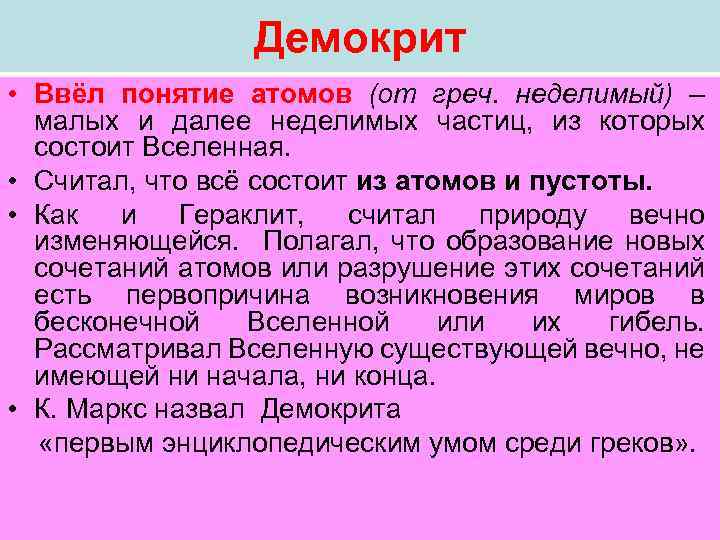 Демокрит

• Ввёл понятие атомов (от греч. неделимый) – малых и далее неделимых частиц, из которых состоит Вселенная.
• Считал, что всё состоит из атомов и пустоты.
• Как и Гераклит, считал природу вечно изменяющейся. Полагал, что образование новых сочетаний атомов или разрушение этих сочетаний есть первопричина возникновения миров в бесконечной Вселенной или их гибель. Рассматривал Вселенную существующей вечно, не имеющей ни начала, ни конца.
• К. Маркс назвал Демокрита «первым энциклопедическим умом среди греков».